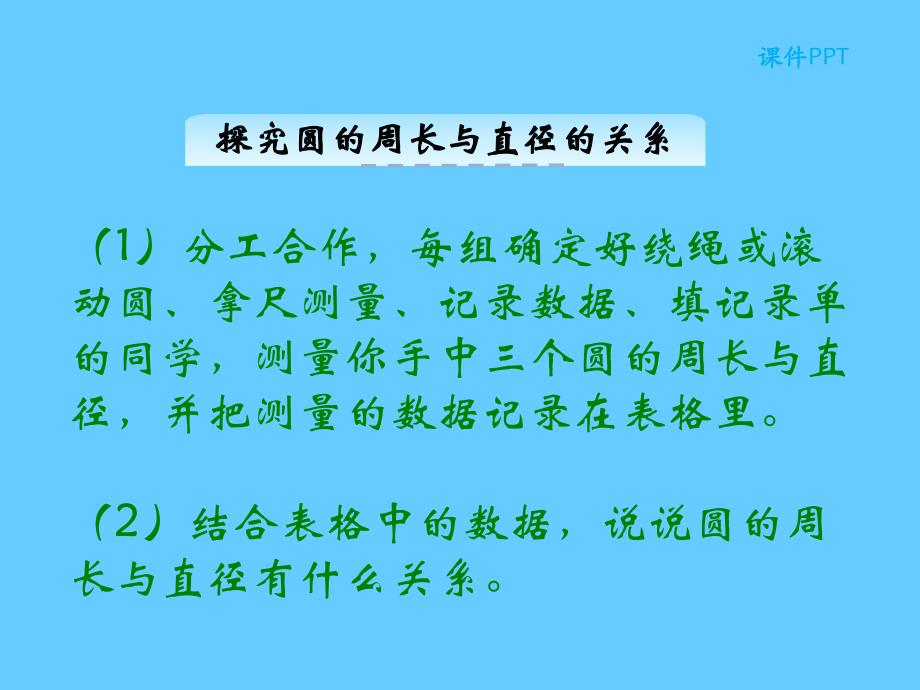 课件PPT

探究圆的周长与直径的关系

（1）分工合作，每组确定好绕绳或滚动圆、拿尺测量、记录数据、填记录单的同学，测量你手中三个圆的周长与直径，并把测量的数据记录在表格里。

（2）结合表格中的数据，说说圆的周长与直径有什么关系。